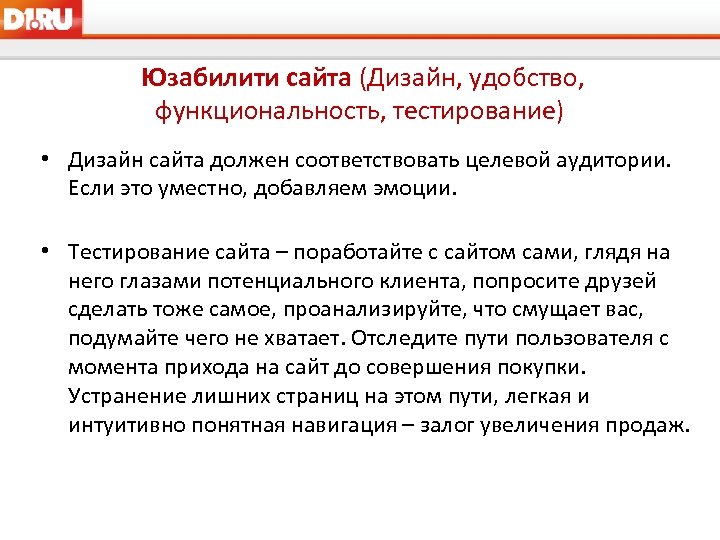 D1.RU

Юзабилити сайта (Дизайн, удобство, функциональность, тестирование)

• Дизайн сайта должен соответствовать целевой аудитории. Если это уместно, добавляем эмоции.

• Тестирование сайта – поработайте с сайтом сами, глядя на него глазами потенциального клиента, попросите друзей сделать тоже самое, проанализируйте, что смущает вас, подумайте чего не хватает. Отследите пути пользователя с момента прихода на сайт до совершения покупки. Устранение лишних страниц на этом пути, легкая и интуитивно понятная навигация – залог увеличения продаж.